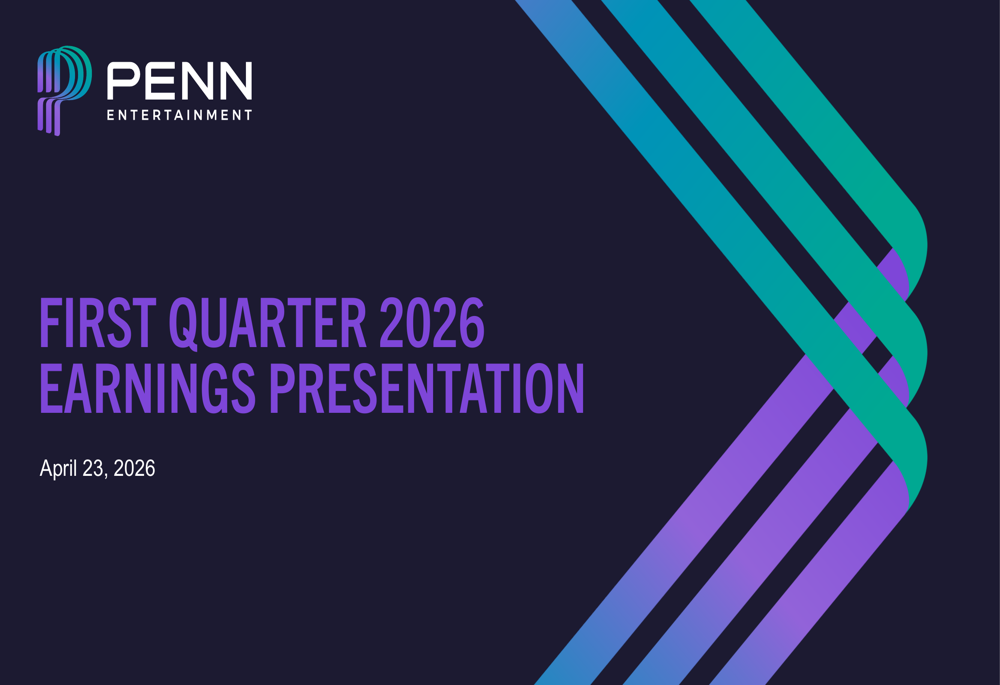 PENN
ENTERTAINMENT

FIRST QUARTER 2026
EARNINGS PRESENTATION

April 23, 2026